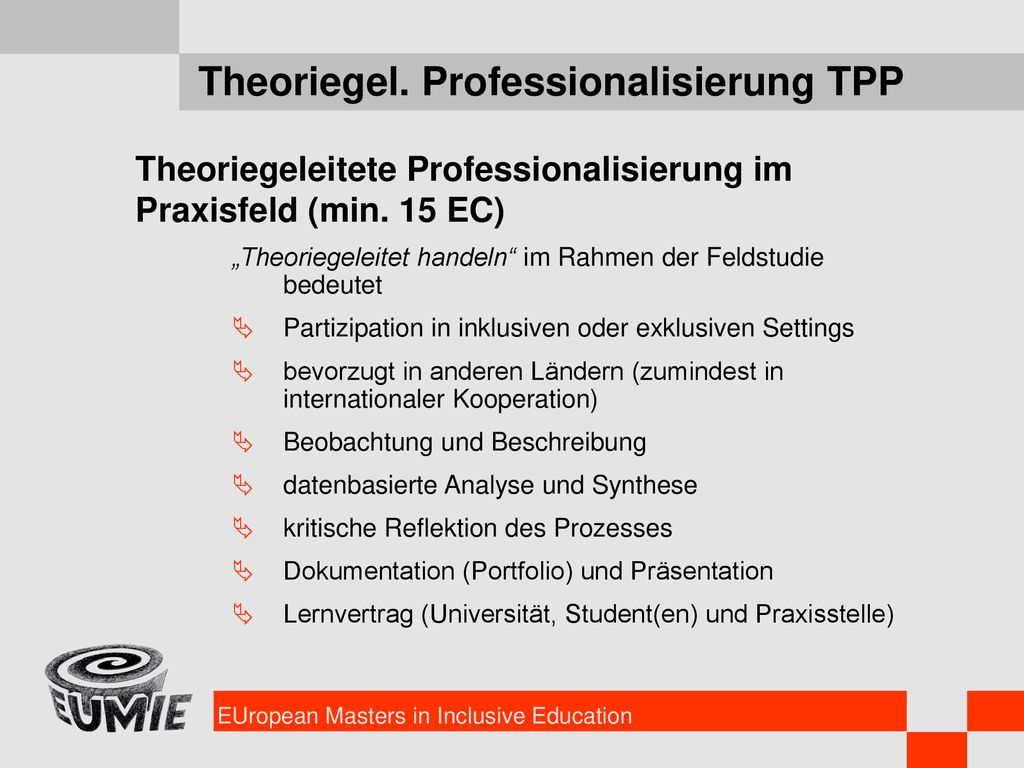 Theoriegel. Professionalisierung TPP

Theoriegeleitete Professionalisierung im Praxisfeld (min. 15 EC)

„Theoriegeleitet handeln“ im Rahmen der Feldstudie bedeutet

Partizipation in inklusiven oder exklusiven Settings

bevorzugt in anderen Ländern (zumindest in internationaler Kooperation)

Beobachtung und Beschreibung

datenbasierte Analyse und Synthese

kritische Reflektion des Prozesses

Dokumentation (Portfolio) und Präsentation

Lernvertrag (Universität, Student(en) und Praxisstelle)

EUMIE

EUropean Masters in Inclusive Education